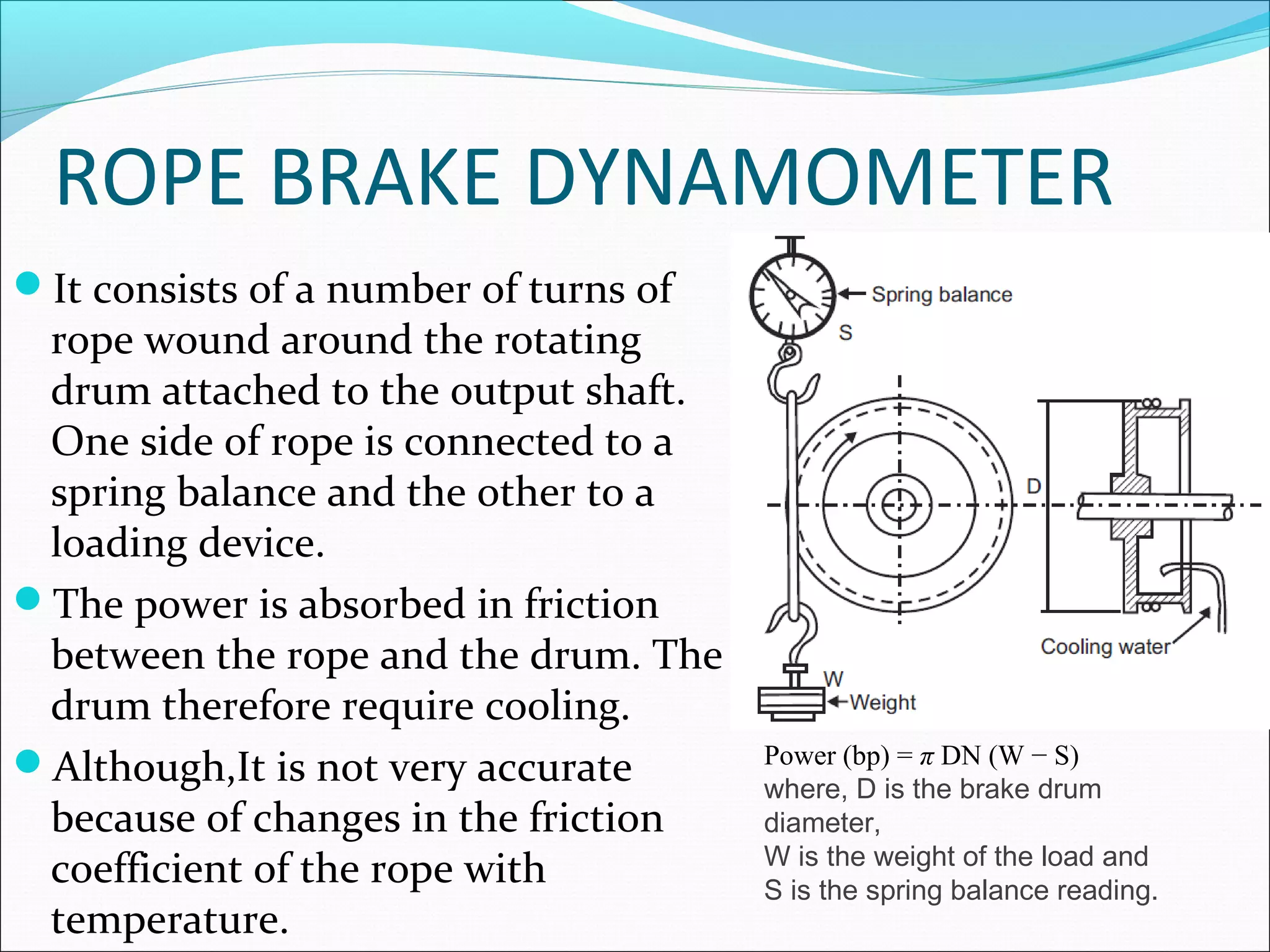 ROPE BRAKE DYNAMOMETER

It consists of a number of turns of rope wound around the rotating drum attached to the output shaft. One side of rope is connected to a spring balance and the other to a loading device.

The power is absorbed in friction between the rope and the drum. The drum therefore require cooling.

Although,It is not very accurate because of changes in the friction coefficient of the rope with temperature.

Spring balance
S
D
Cooling water
W
Weight

Power (bp) = $\pi$ DN (W − S)
where, D is the brake drum diameter,
W is the weight of the load and
S is the spring balance reading.